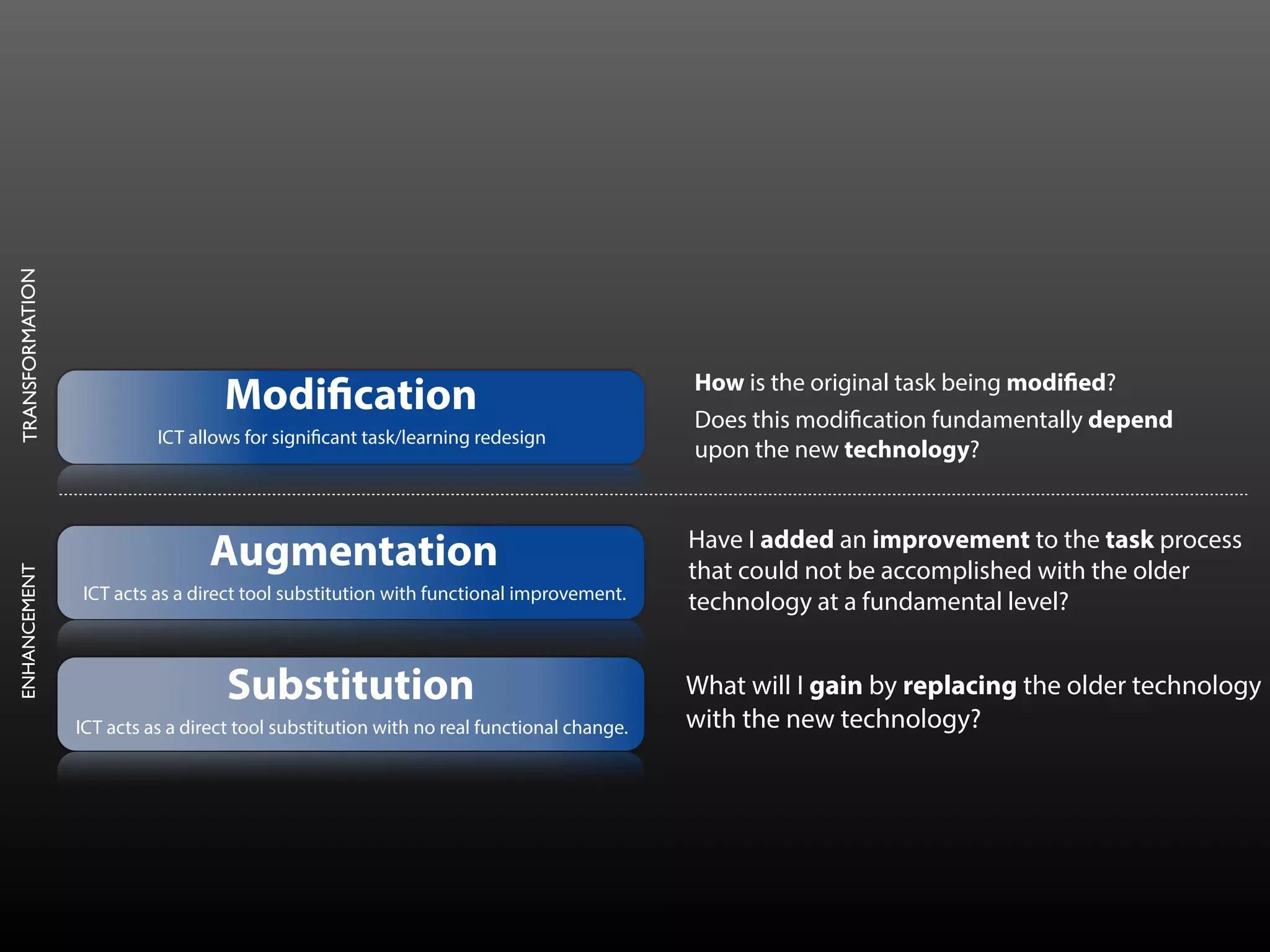 TRANSFORMATION

Modification

ICT allows for significant task/learning redesign

How is the original task being modified?

Does this modification fundamentally depend upon the new technology?

ENHANCEMENT

Augmentation

ICT acts as a direct tool substitution with functional improvement.

Have I added an improvement to the task process that could not be accomplished with the older technology at a fundamental level?

Substitution

ICT acts as a direct tool substitution with no real functional change.

What will I gain by replacing the older technology with the new technology?